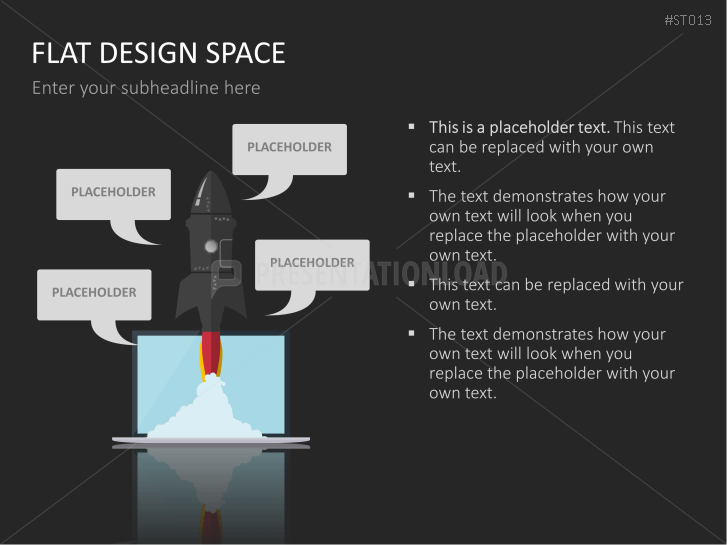 #ST013

FLAT DESIGN SPACE

Enter your subheadline here

PLACEHOLDER

PLACEHOLDER

PLACEHOLDER

PLACEHOLDER

PRESENTATIONLOAD

▪ This is a placeholder text. This text can be replaced with your own text.

▪ The text demonstrates how your own text will look when you replace the placeholder with your own text.

▪ This text can be replaced with your own text.

▪ The text demonstrates how your own text will look when you replace the placeholder with your own text.